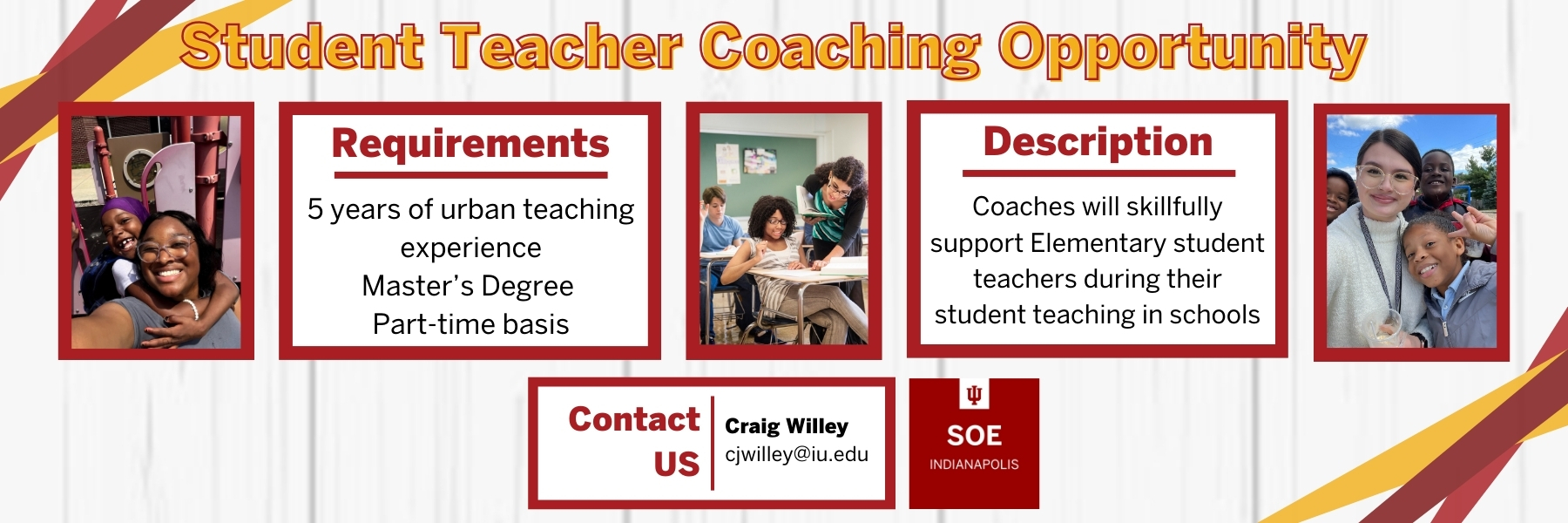 Student Teacher Coaching Opportunity

Requirements

5 years of urban teaching experience
Master's Degree
Part-time basis

Description

Coaches will skillfully support Elementary student teachers during their student teaching in schools

Contact US

Craig Willey
cjwilley@iu.edu

SOE
INDIANAPOLIS